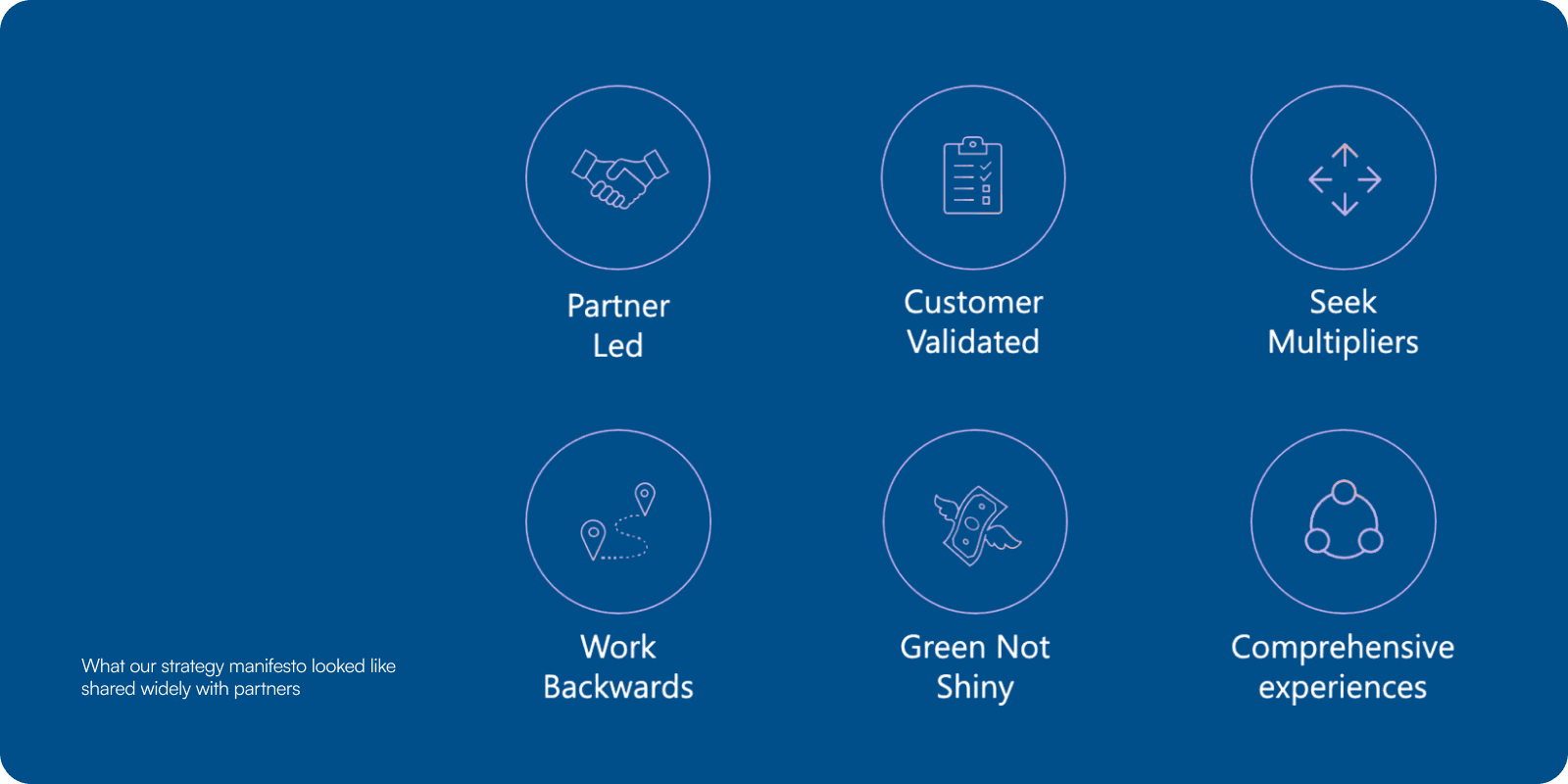 Partner
Led

Customer
Validated

Seek
Multipliers

Work
Backwards

Green Not
Shiny

Comprehensive
experiences

What our strategy manifesto looked like
shared widely with partners